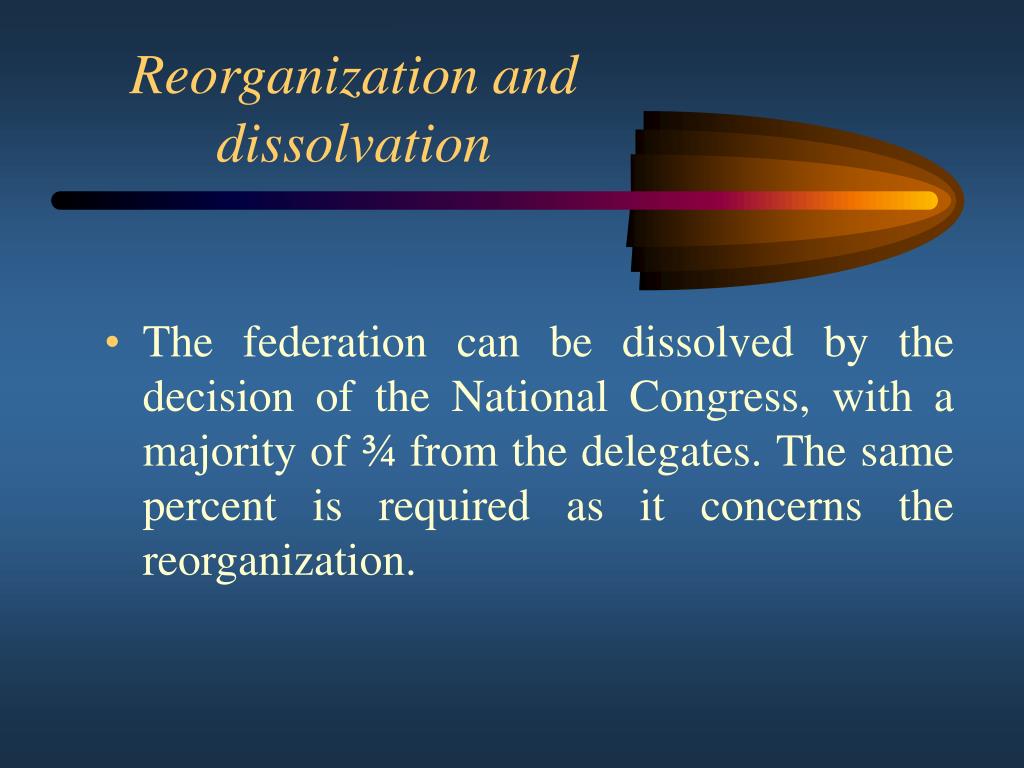 Reorganization and dissolvation

• The federation can be dissolved by the decision of the National Congress, with a majority of ¾ from the delegates. The same percent is required as it concerns the reorganization.